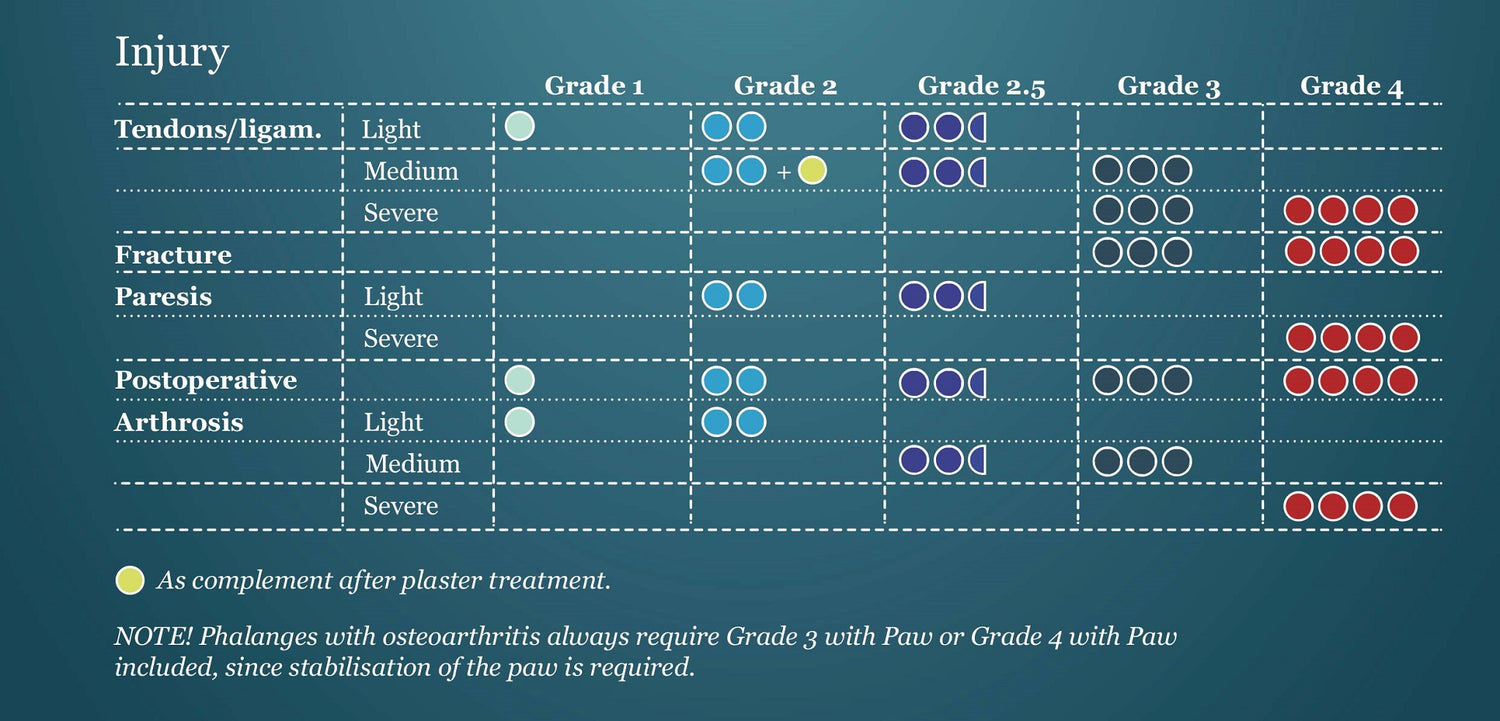 Injury

| | | Grade 1 | Grade 2 | Grade 2.5 | Grade 3 | Grade 4 |
|---|---|---|---|---|---|---|
| Tendons/ligam. | Light | | | | | |
| | Medium | | + | | | |
| | Severe | | | | | |
| Fracture | | | | | | |
| Paresis | Light | | | | | |
| | Severe | | | | | |
| Postoperative | | | | | | |
| Arthrosis | Light | | | | | |
| | Medium | | | | | |
| | Severe | | | | | |

As complement after plaster treatment.

NOTE! Phalanges with osteoarthritis always require Grade 3 with Paw or Grade 4 with Paw included, since stabilisation of the paw is required.